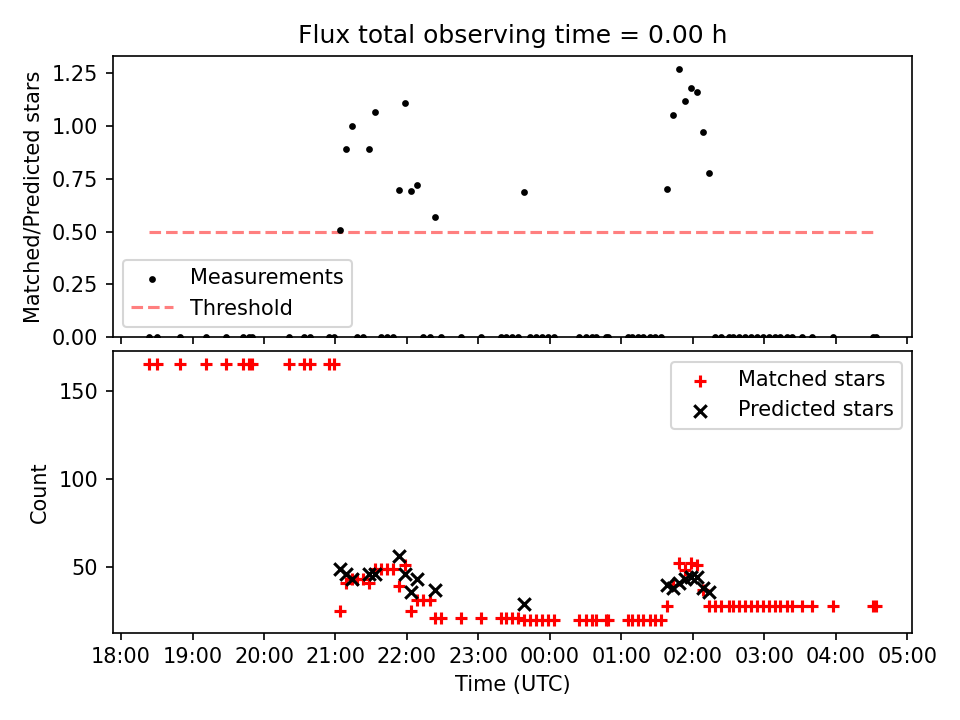 Flux total observing time = 0.00 h

Matched/Predicted stars

1.25
1.00
0.75
0.50
0.25
0.00

Measurements
Threshold

Count

150
100
50

Matched stars
Predicted stars

18:00 19:00 20:00 21:00 22:00 23:00 00:00 01:00 02:00 03:00 04:00 05:00

Time (UTC)